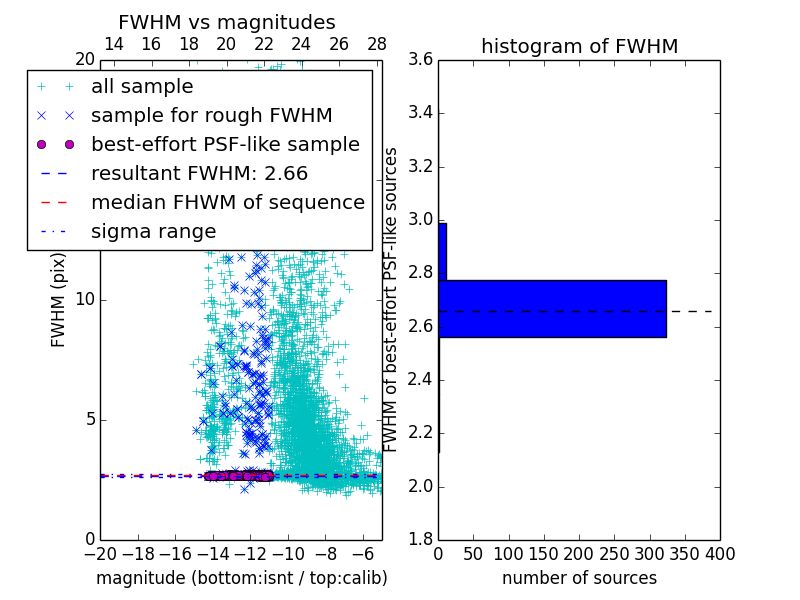 FWHM vs magnitudes

14 16 18 20 22 24 26 28

20

all sample
sample for rough FWHM
best-effort PSF-like sample
resultant FWHM: 2.66
median FHWM of sequence
sigma range

FWHM (pix)

10

5

0

−20 −18 −16 −14 −12 −10 −8 −6

magnitude (bottom:isnt / top:calib)

histogram of FWHM

FWHM of best-effort PSF-like sources

3.6
3.4
3.2
3.0
2.8
2.6
2.4
2.2
2.0
1.8

0 50 100 150 200 250 300 350 400

number of sources